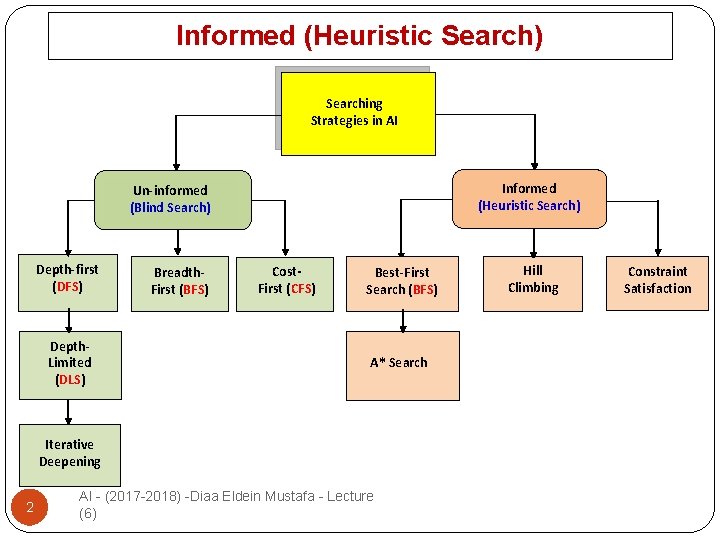 Informed (Heuristic Search)

Searching Strategies in AI

Un-informed (Blind Search)

Informed (Heuristic Search)

Depth-first (DFS)

Breadth-First (BFS)

Cost-First (CFS)

Best-First Search (BFS)

Hill Climbing

Constraint Satisfaction

Depth-Limited (DLS)

A* Search

Iterative Deepening

2

AI - (2017-2018) -Diaa Eldein Mustafa - Lecture (6)